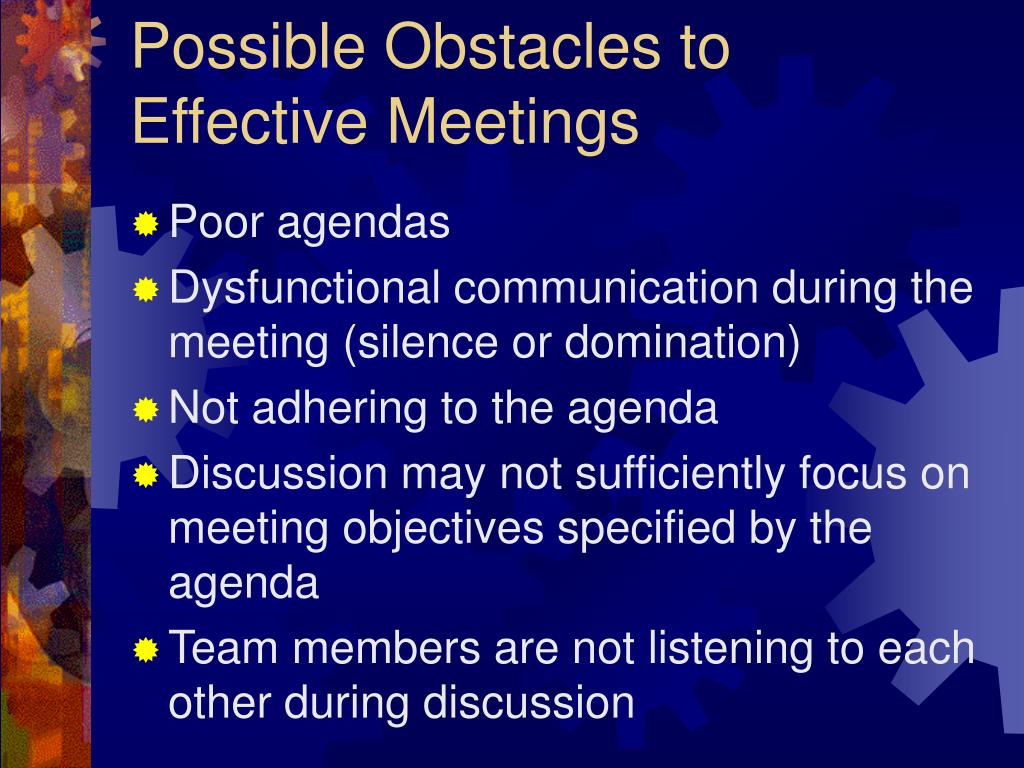 Possible Obstacles to Effective Meetings

Poor agendas

Dysfunctional communication during the meeting (silence or domination)

Not adhering to the agenda

Discussion may not sufficiently focus on meeting objectives specified by the agenda

Team members are not listening to each other during discussion